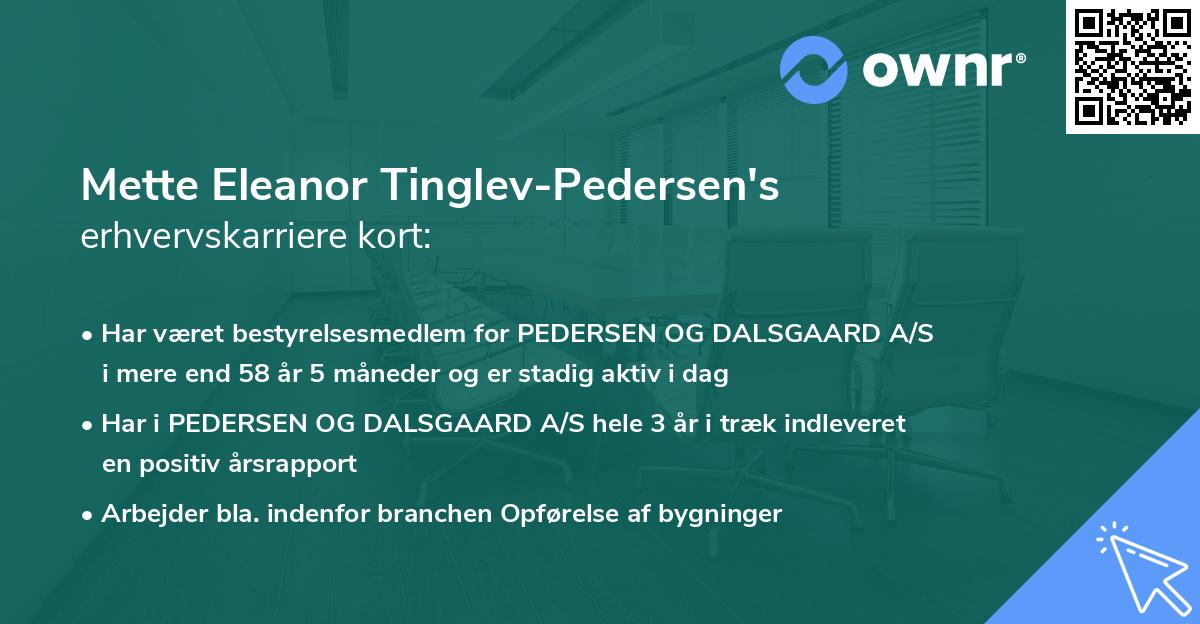 ownr®

Mette Eleanor Tinglev-Pedersen's
erhvervskarriere kort:

• Har været bestyrelsesmedlem for PEDERSEN OG DALSGAARD A/S i mere end 58 år 5 måneder og er stadig aktiv i dag

• Har i PEDERSEN OG DALSGAARD A/S hele 3 år i træk indleveret en positiv årsrapport

• Arbejder bla. indenfor branchen Opførelse af bygninger